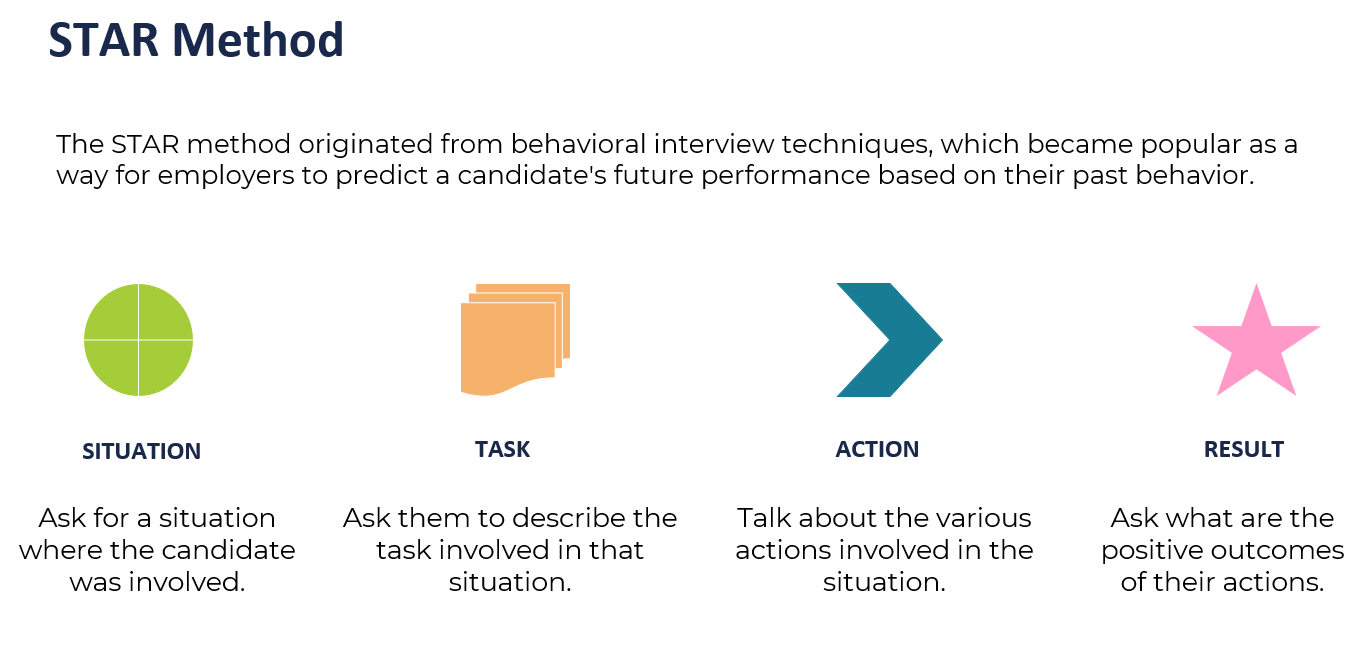 STAR Method

The STAR method originated from behavioral interview techniques, which became popular as a way for employers to predict a candidate's future performance based on their past behavior.

SITUATION

Ask for a situation where the candidate was involved.

TASK

Ask them to describe the task involved in that situation.

ACTION

Talk about the various actions involved in the situation.

RESULT

Ask what are the positive outcomes of their actions.